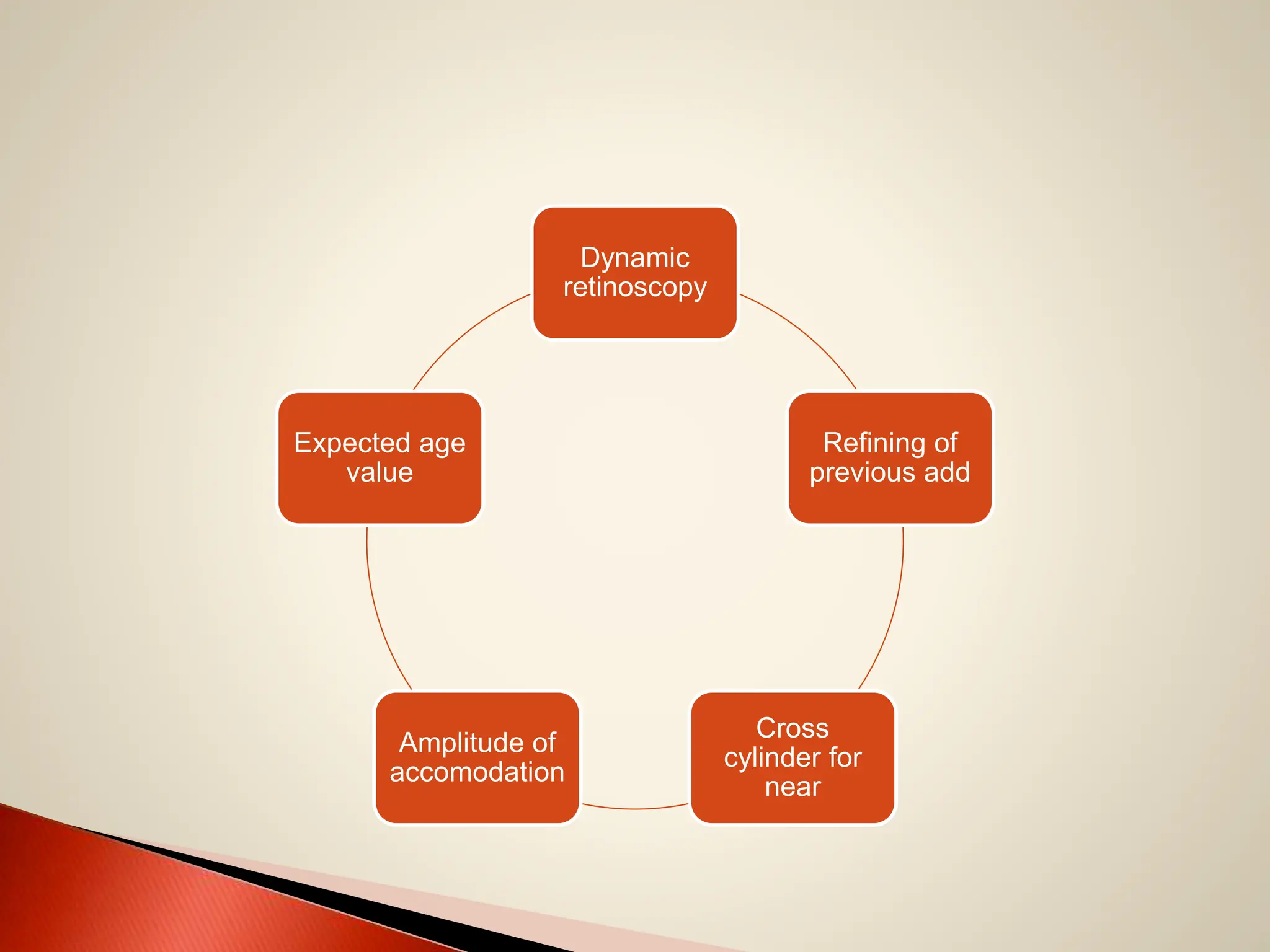 Dynamic retinoscopy

Refining of previous add

Cross cylinder for near

Amplitude of accomodation

Expected age value